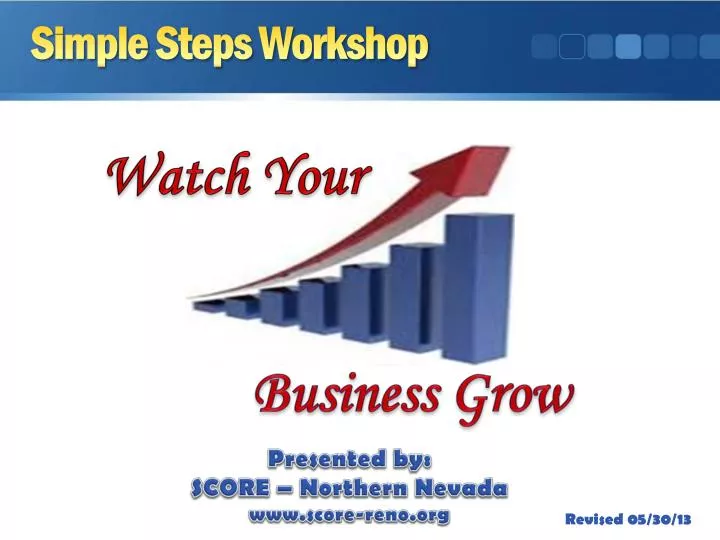 Simple Steps Workshop

Watch Your

Business Grow

Presented by:
SCORE – Northern Nevada
www.score-reno.org

Revised 05/30/13